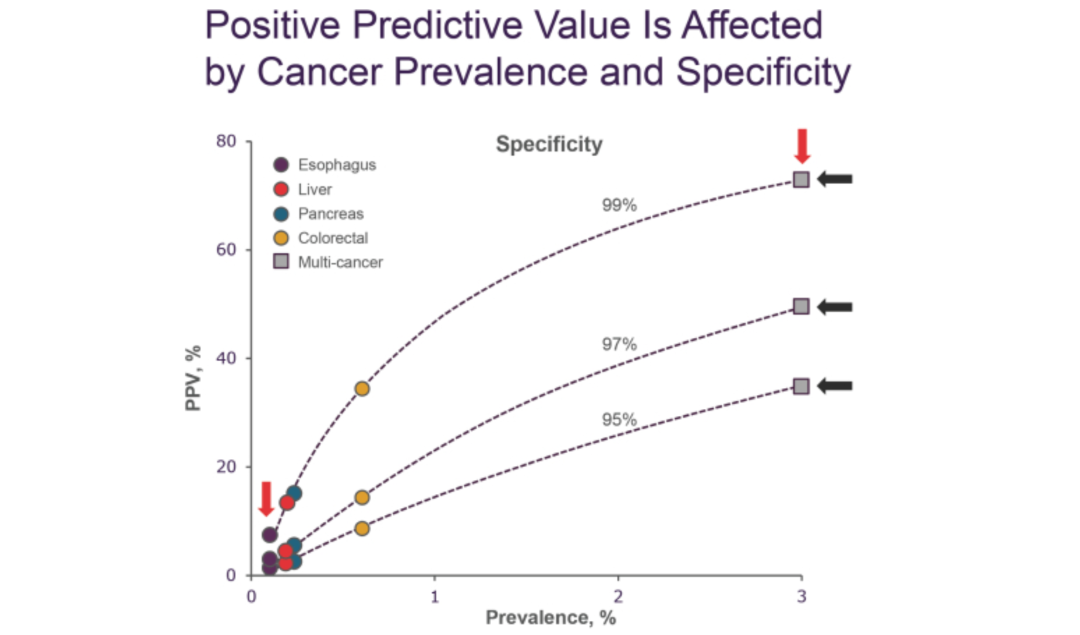 Positive Predictive Value Is Affected by Cancer Prevalence and Specificity

Specificity

Esophagus
Liver
Pancreas
Colorectal
Multi-cancer

99%
97%
95%

PPV, %

80
60
40
20
0

0
1
2
3

Prevalence, %